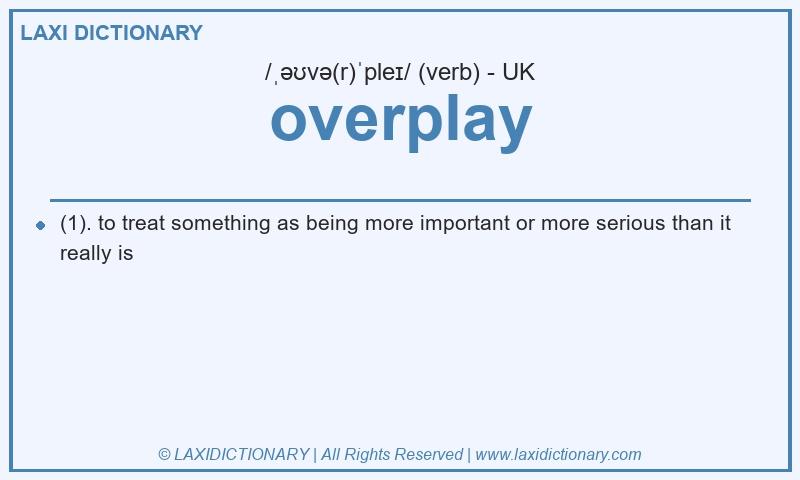 LAXI DICTIONARY

/ˌəʊvə(r)ˈpleɪ/ (verb) - UK

overplay

(1). to treat something as being more important or more serious than it really is

© LAXIDICTIONARY | All Rights Reserved | www.laxidictionary.com